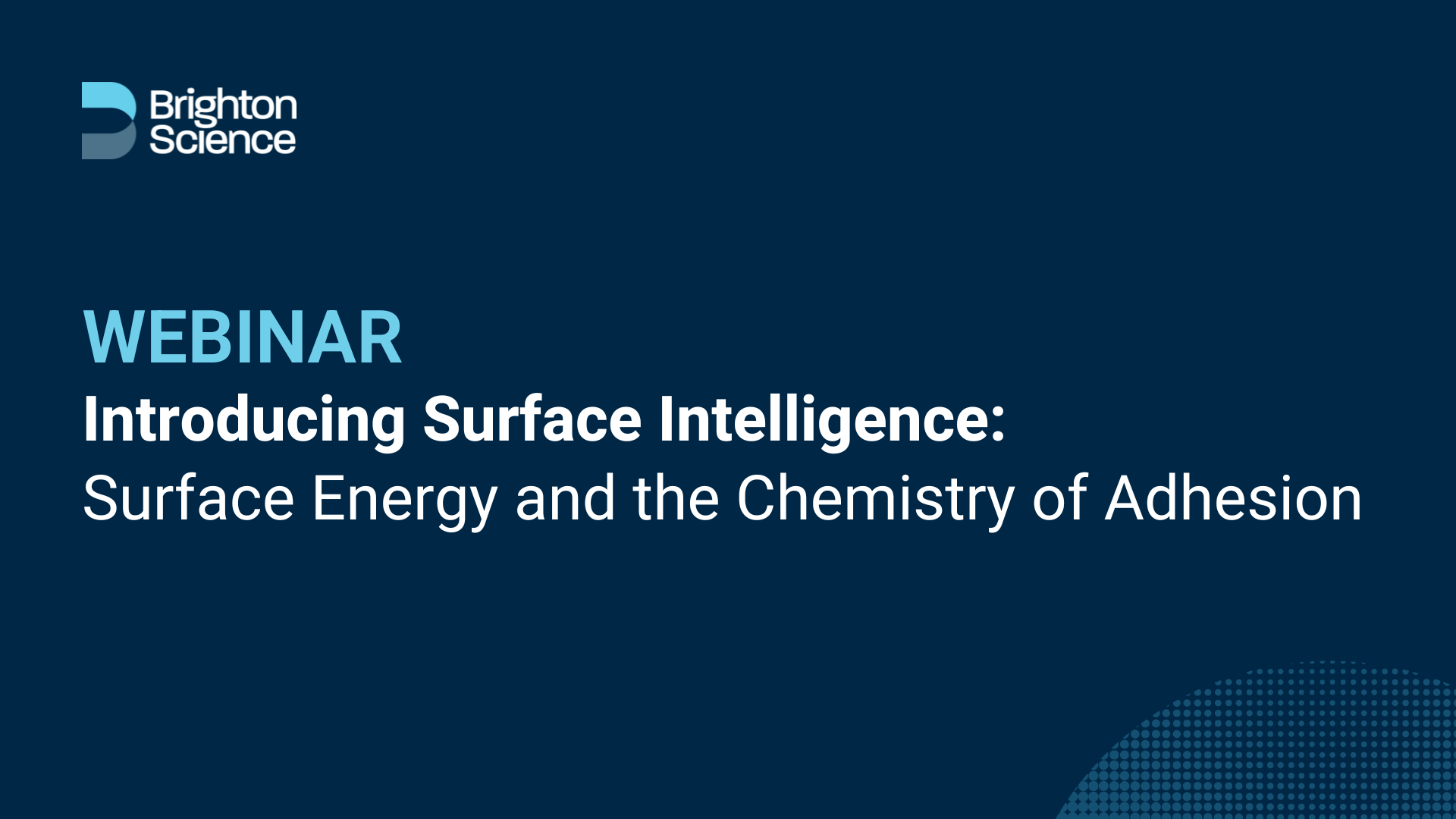 Brighton Science

WEBINAR

Introducing Surface Intelligence:

Surface Energy and the Chemistry of Adhesion